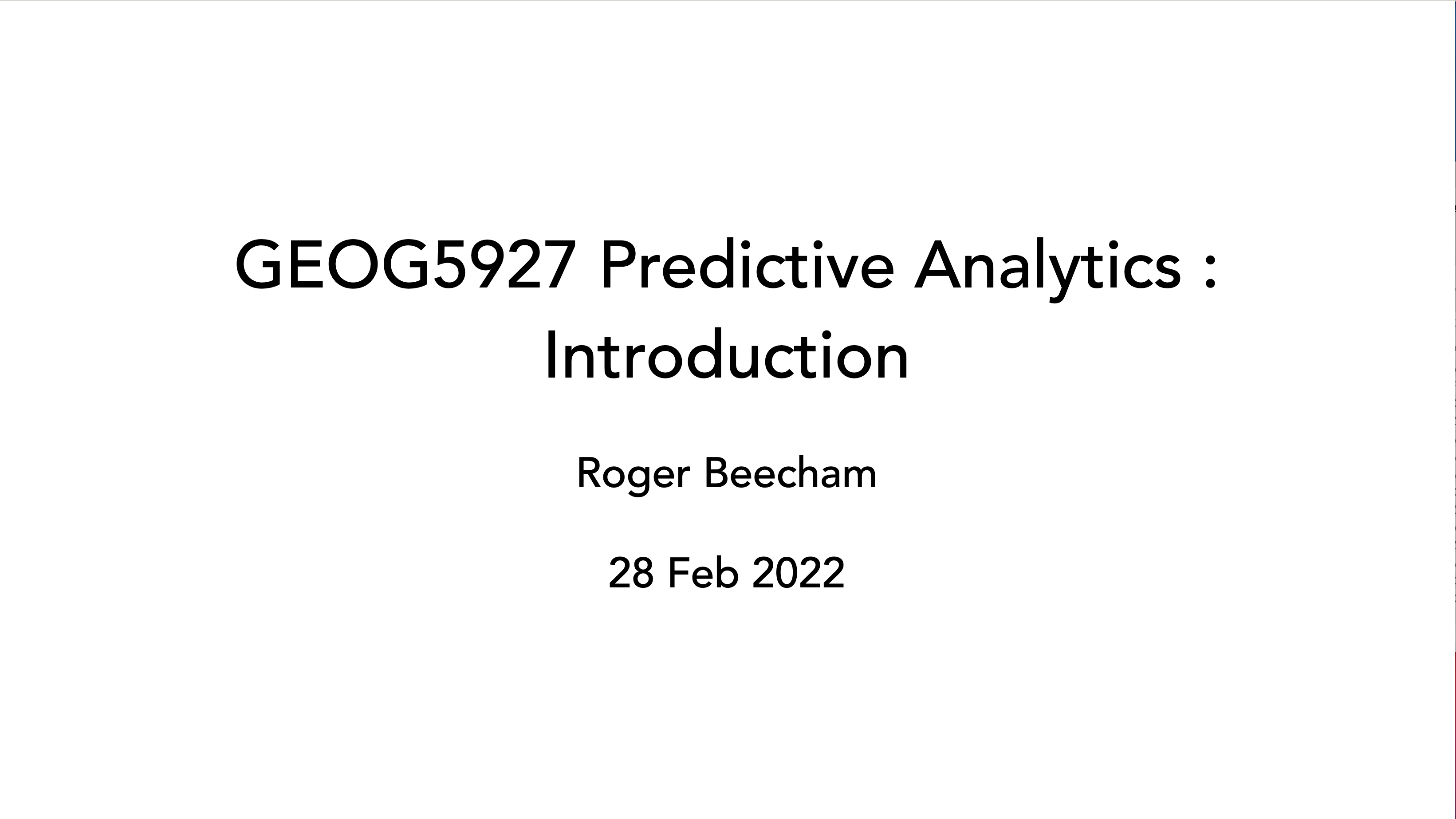 GEOG5927 Predictive Analytics : Introduction

Roger Beecham

28 Feb 2022